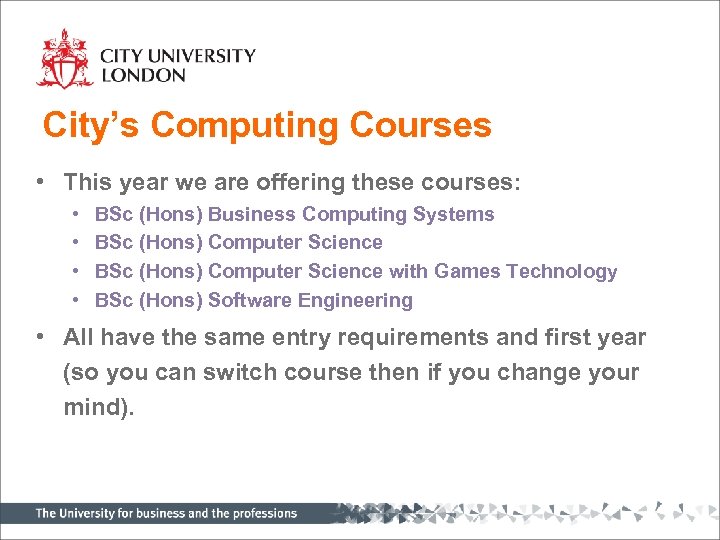 CITY UNIVERSITY
LONDON

City's Computing Courses

• This year we are offering these courses:
  • BSc (Hons) Business Computing Systems
  • BSc (Hons) Computer Science
  • BSc (Hons) Computer Science with Games Technology
  • BSc (Hons) Software Engineering

• All have the same entry requirements and first year (so you can switch course then if you change your mind).

The University for business and the professions